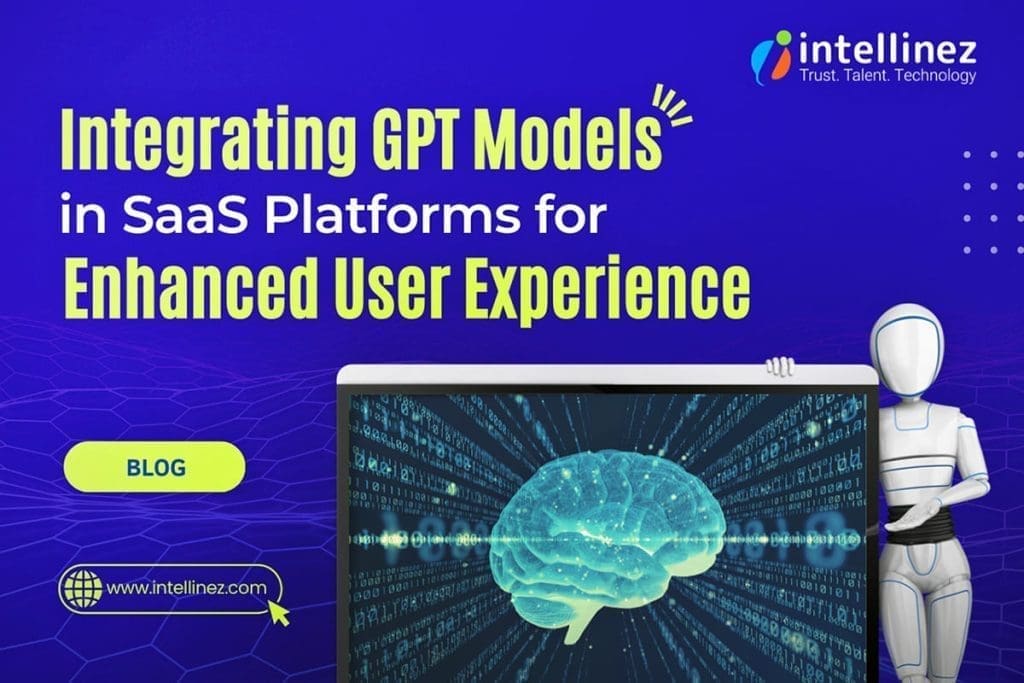 intellinez
Trust. Talent. Technology

Integrating GPT Models in SaaS Platforms for Enhanced User Experience

BLOG

www.intellinez.com